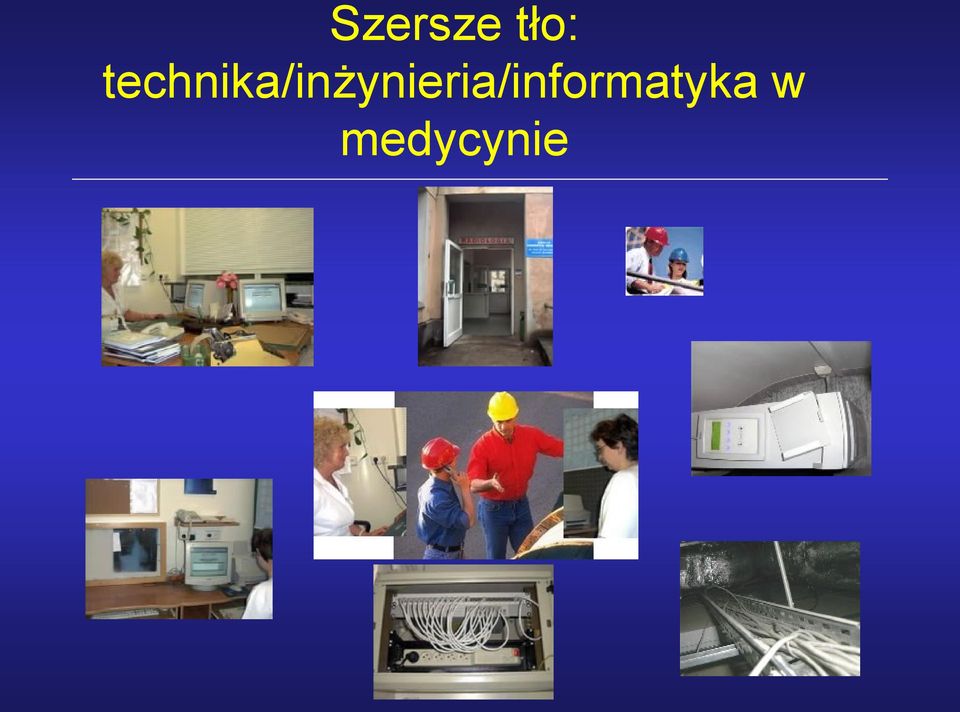 Szersze tło: technika/inżynieria/informatyka w medycynie